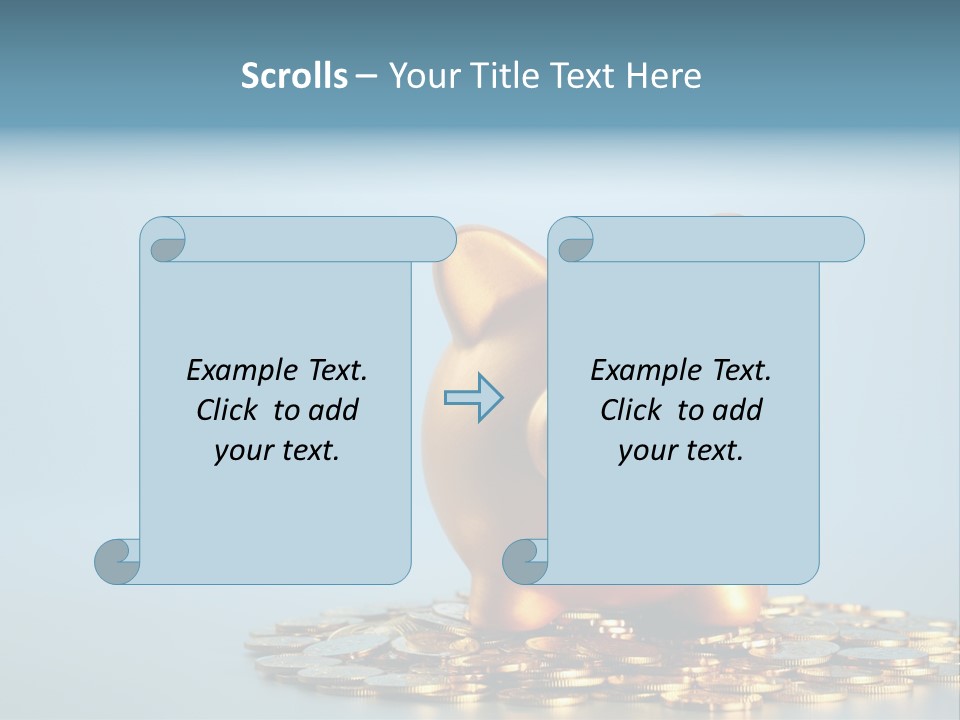 Scrolls – Your Title Text Here

Example Text. Click to add your text.

Example Text. Click to add your text.